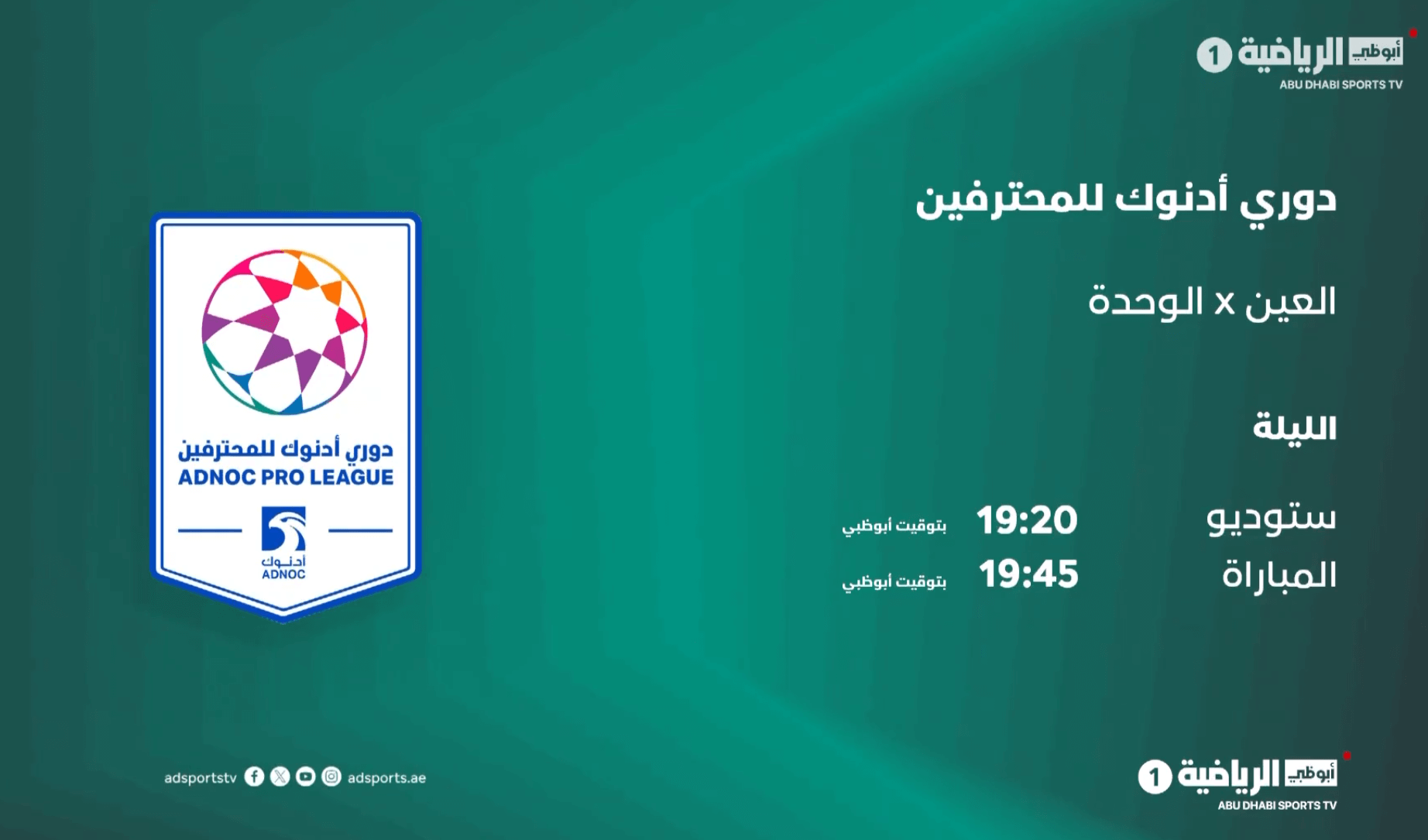 أبوظبي الرياضية 1
ABU DHABI SPORTS TV

دوري أدنوك للمحترفين

العين x الوحدة

الليلة

ستوديو 19:20 بتوقيت أبوظبي
المباراة 19:45 بتوقيت أبوظبي

دوري أدنوك للمحترفين
ADNOC PRO LEAGUE
أدنوك
ADNOC

adsportstv adsports.ae

أبوظبي الرياضية 1
ABU DHABI SPORTS TV